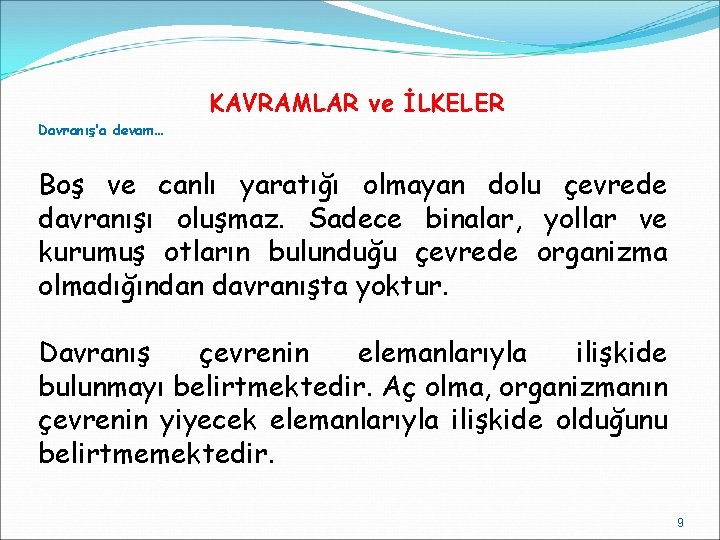 KAVRAMLAR ve İLKELER

Davranış'a devam…

Boş ve canlı yaratığı olmayan dolu çevrede davranışı oluşmaz. Sadece binalar, yollar ve kurumuş otların bulunduğu çevrede organizma olmadığından davranışta yoktur.

Davranış çevrenin elemanlarıyla ilişkide bulunmayı belirtmektedir. Aç olma, organizmanın çevrenin yiyecek elemanlarıyla ilişkide olduğunu belirtmemektedir.

9